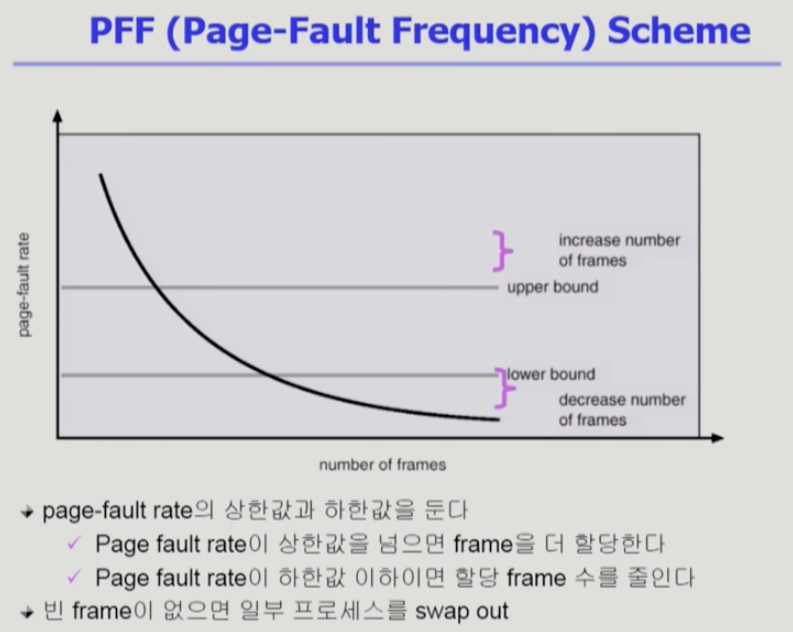 PFF (Page-Fault Frequency) Scheme

page-fault rate

increase number of frames

upper bound

lower bound

decrease number of frames

number of frames

page-fault rate의 상한값과 하한값을 둔다

✓ Page fault rate이 상한값을 넘으면 frame을 더 할당한다

✓ Page fault rate이 하한값 이하이면 할당 frame 수를 줄인다

빈 frame이 없으면 일부 프로세스를 swap out